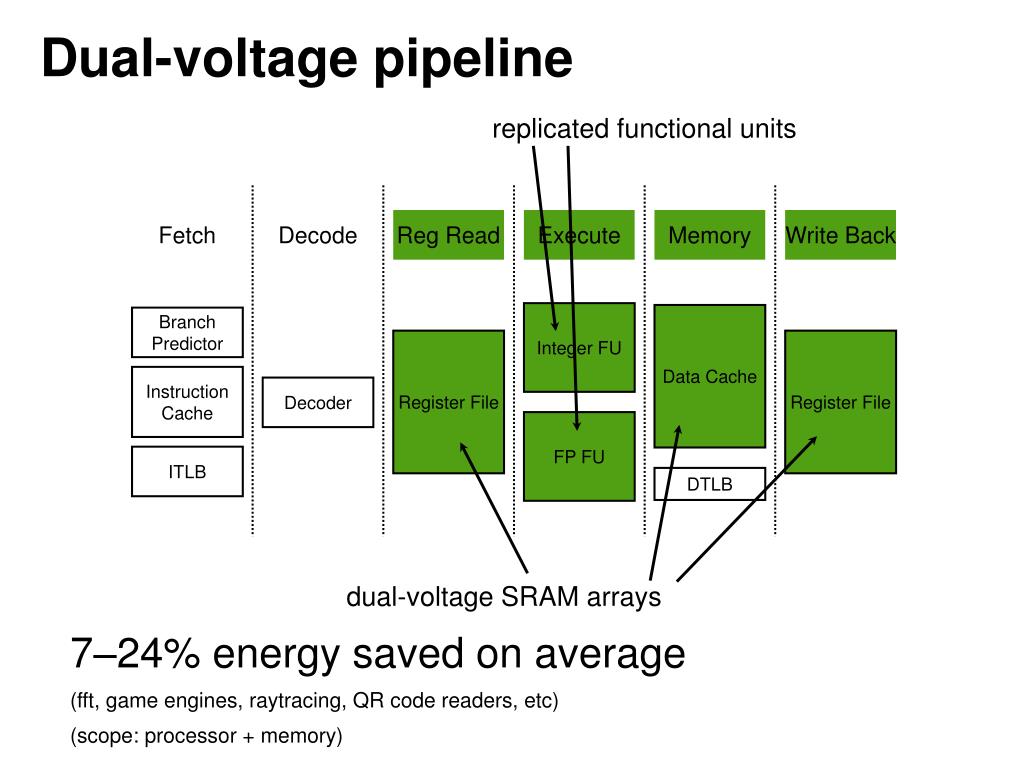 Dual-voltage pipeline

replicated functional units

Fetch

Decode

Reg Read

Execute

Memory

Write Back

Branch Predictor

Instruction Cache

ITLB

Decoder

Register File

Integer FU

FP FU

Data Cache

DTLB

Register File

dual-voltage SRAM arrays

7–24% energy saved on average

(fft, game engines, raytracing, QR code readers, etc)

(scope: processor + memory)